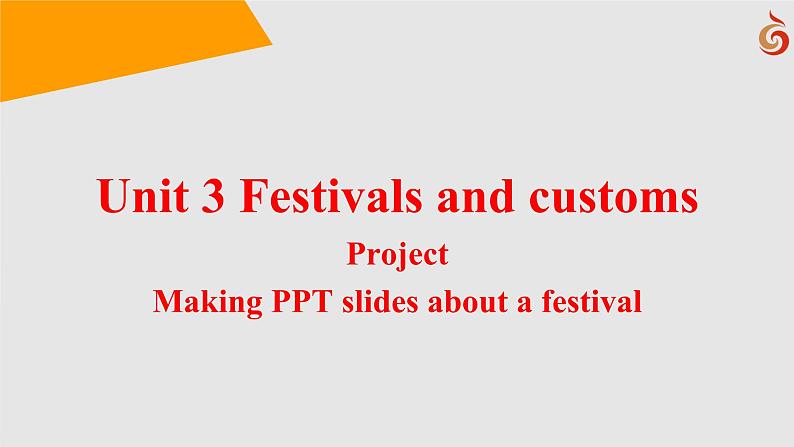 Unit 3 Festivals and customs

Project

Making PPT slides about a festival